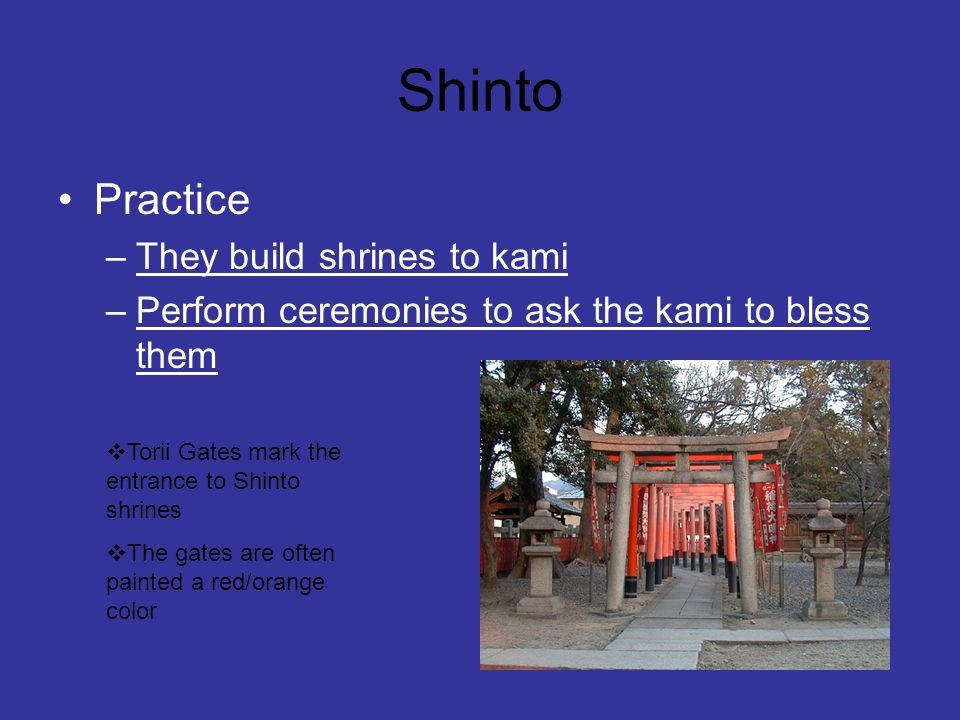 Shinto

• Practice
– They build shrines to kami
– Perform ceremonies to ask the kami to bless them

❖Torii Gates mark the entrance to Shinto shrines

❖The gates are often painted a red/orange color